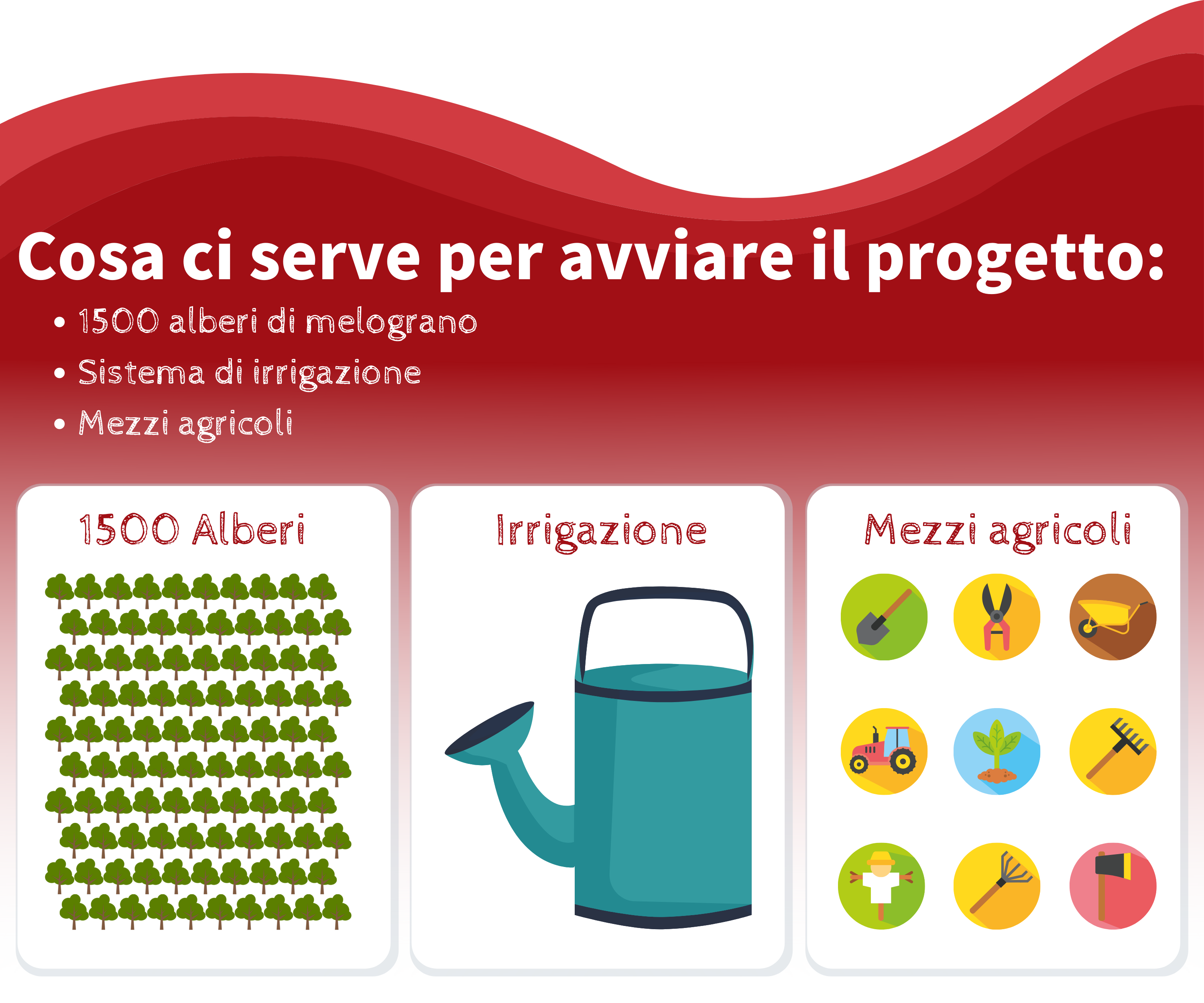 Cosa ci serve per avviare il progetto:

• 1500 alberi di melograno
• Sistema di irrigazione
• Mezzi agricoli

1500 Alberi

Irrigazione

Mezzi agricoli